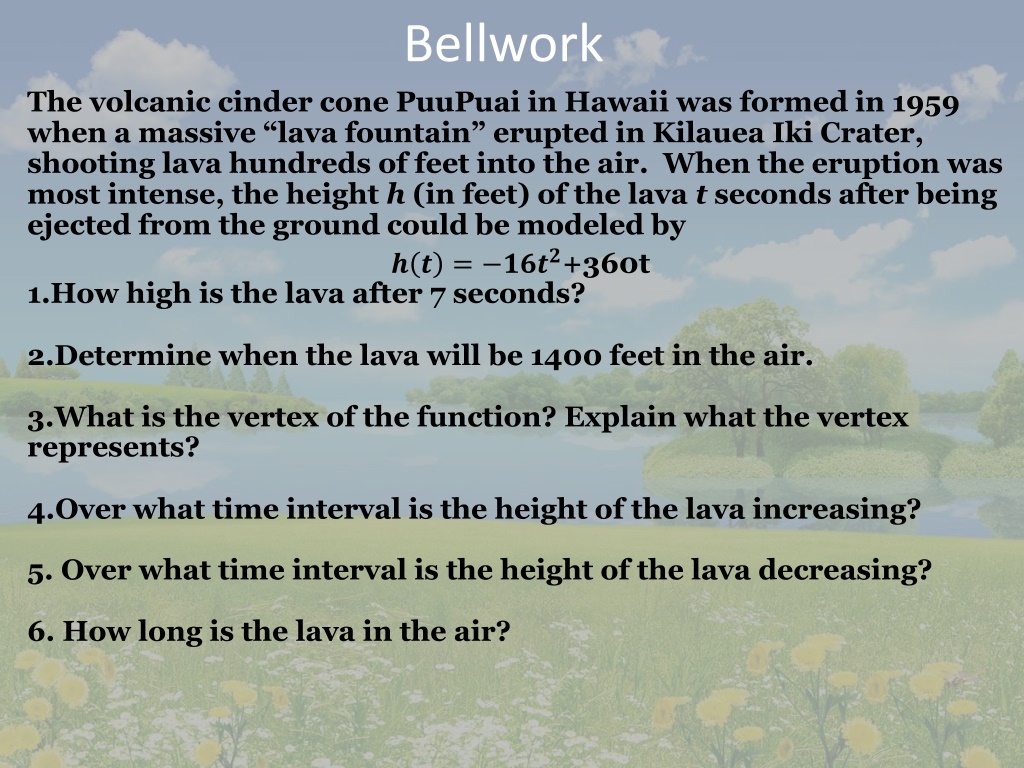 Bellwork

The volcanic cinder cone PuuPuai in Hawaii was formed in 1959 when a massive “lava fountain” erupted in Kilauea Iki Crater, shooting lava hundreds of feet into the air. When the eruption was most intense, the height $h$ (in feet) of the lava $t$ seconds after being ejected from the ground could be modeled by

$h(t) = -16t^2+360t$

1.How high is the lava after 7 seconds?

2.Determine when the lava will be 1400 feet in the air.

3.What is the vertex of the function? Explain what the vertex represents?

4.Over what time interval is the height of the lava increasing?

5. Over what time interval is the height of the lava decreasing?

6. How long is the lava in the air?